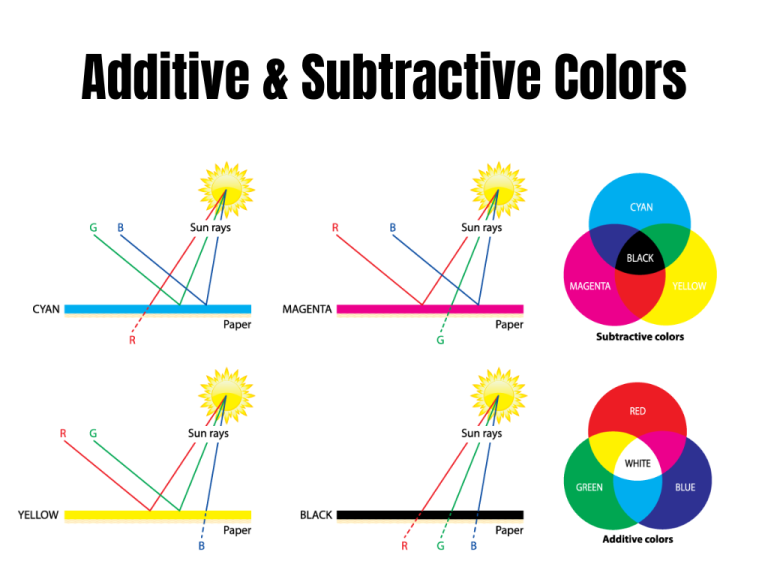 Additive & Subtractive Colors

G B Sun rays
CYAN
Paper
R

R B Sun rays
MAGENTA
Paper
G

CYAN
BLACK
MAGENTA YELLOW
Subtractive colors

R G Sun rays
YELLOW
Paper
B

Sun rays
BLACK
Paper
R G B

RED
WHITE
GREEN BLUE
Additive colors